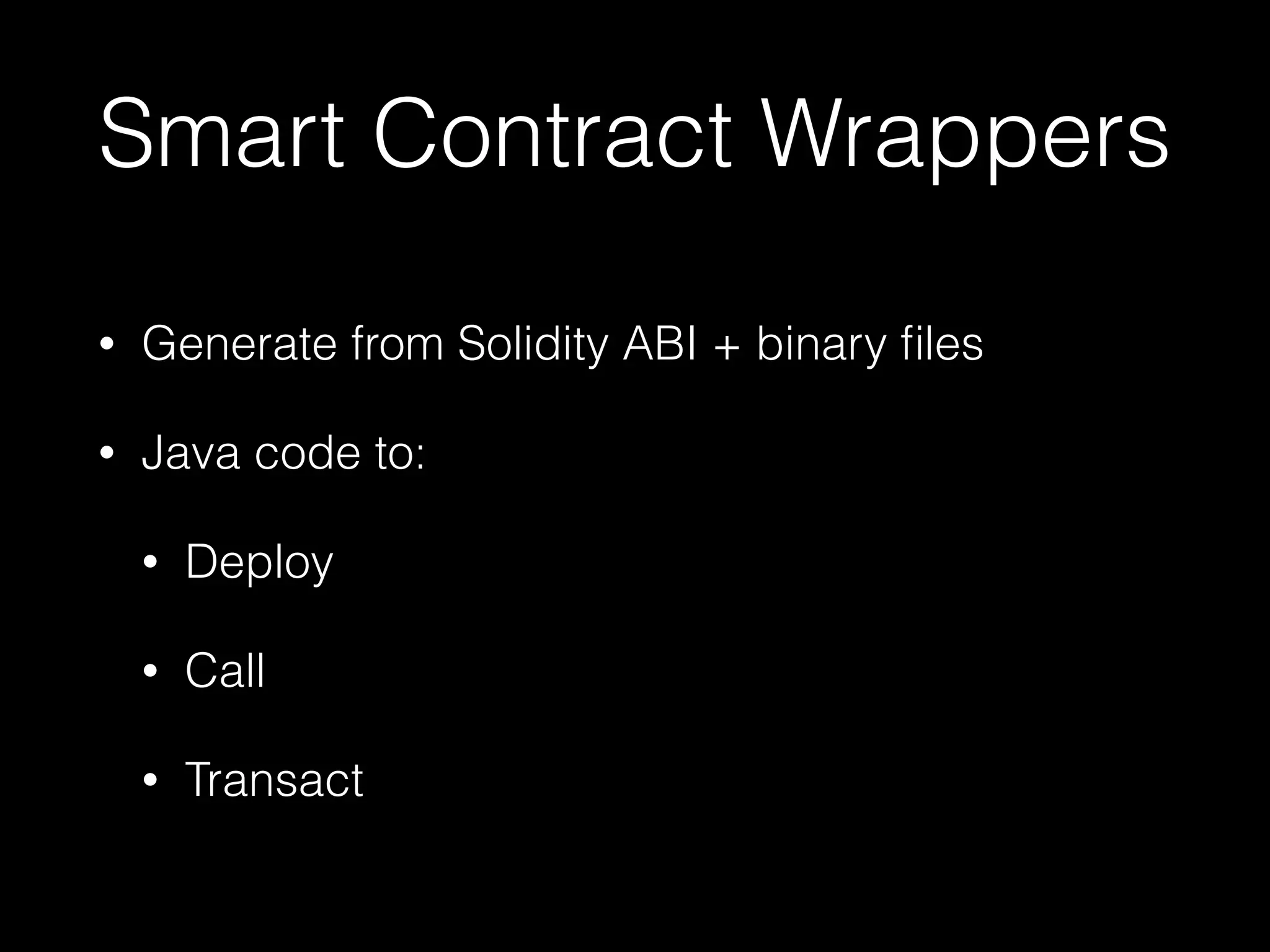 Smart Contract Wrappers

• Generate from Solidity ABI + binary files

• Java code to:

• Deploy

• Call

• Transact